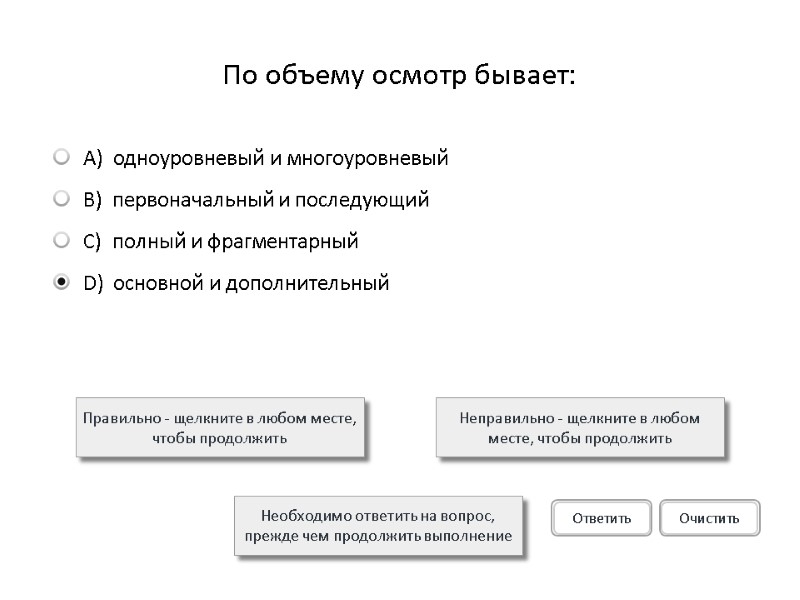 По объему осмотр бывает:

A) одноуровневый и многоуровневый

B) первоначальный и последующий

C) полный и фрагментарный

D) основной и дополнительный

Правильно - щелкните в любом месте, чтобы продолжить

Неправильно - щелкните в любом месте, чтобы продолжить

Необходимо ответить на вопрос, прежде чем продолжить выполнение

Ответить

Очистить